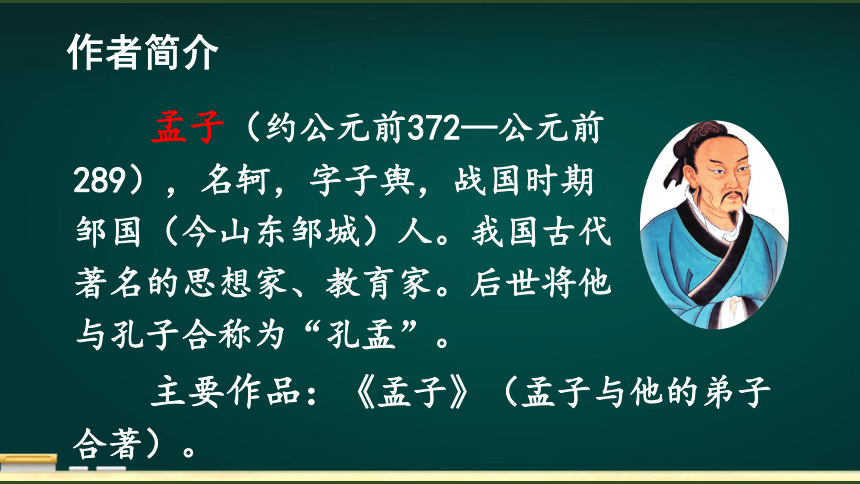 作者简介

孟子（约公元前372—公元前289），名轲，字子舆，战国时期邹国（今山东邹城）人。我国古代著名的思想家、教育家。后世将他与孔子合称为“孔孟”。

主要作品：《孟子》（孟子与他的弟子合著）。